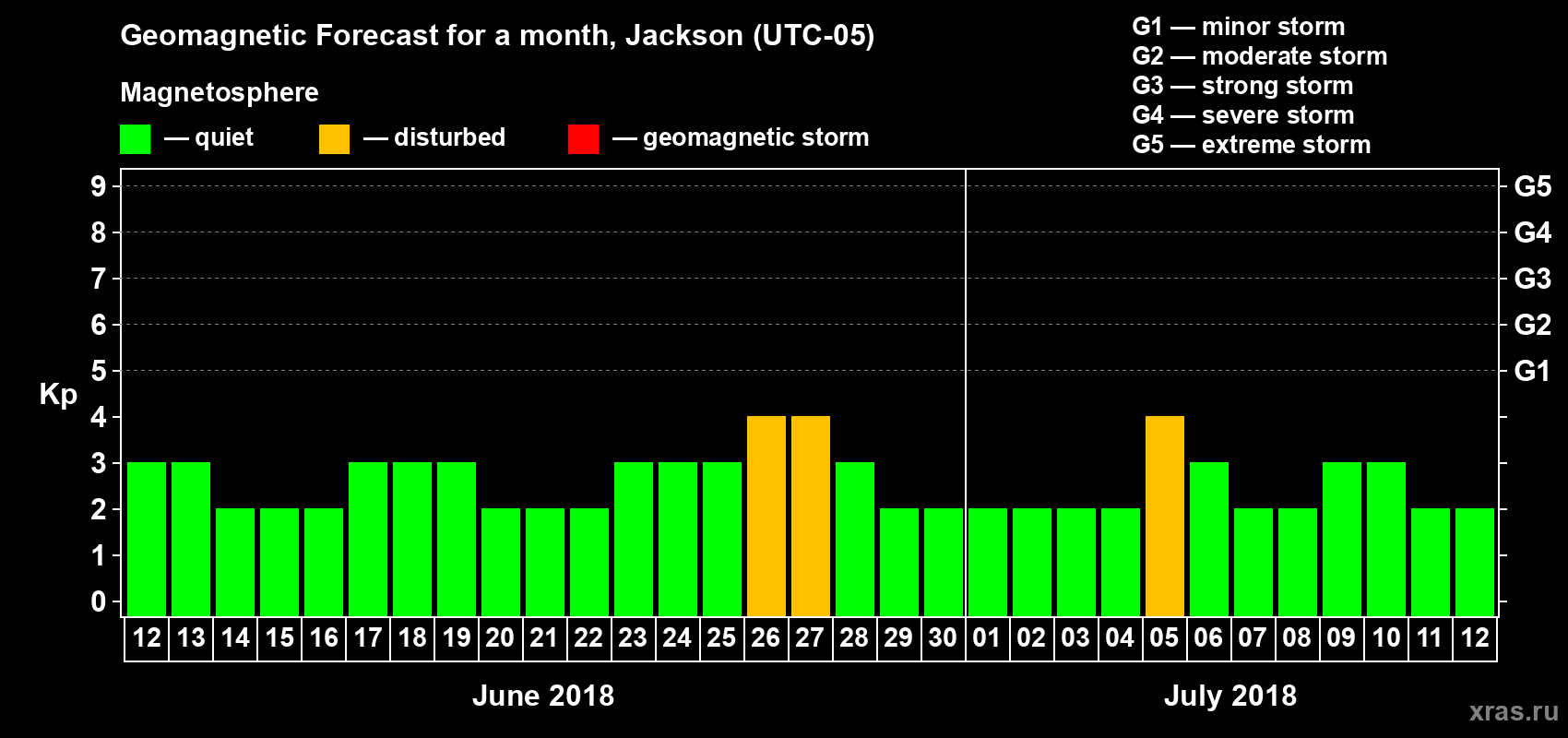 Geomagnetic Forecast for a month, Jackson (UTC-05)

Magnetosphere

— quiet — disturbed — geomagnetic storm

G1 — minor storm
G2 — moderate storm
G3 — strong storm
G4 — severe storm
G5 — extreme storm

Kp

9 8 7 6 5 4 3 2 1 0

G5 G4 G3 G2 G1

12 13 14 15 16 17 18 19 20 21 22 23 24 25 26 27 28 29 30 01 02 03 04 05 06 07 08 09 10 11 12

June 2018

July 2018

xras.ru